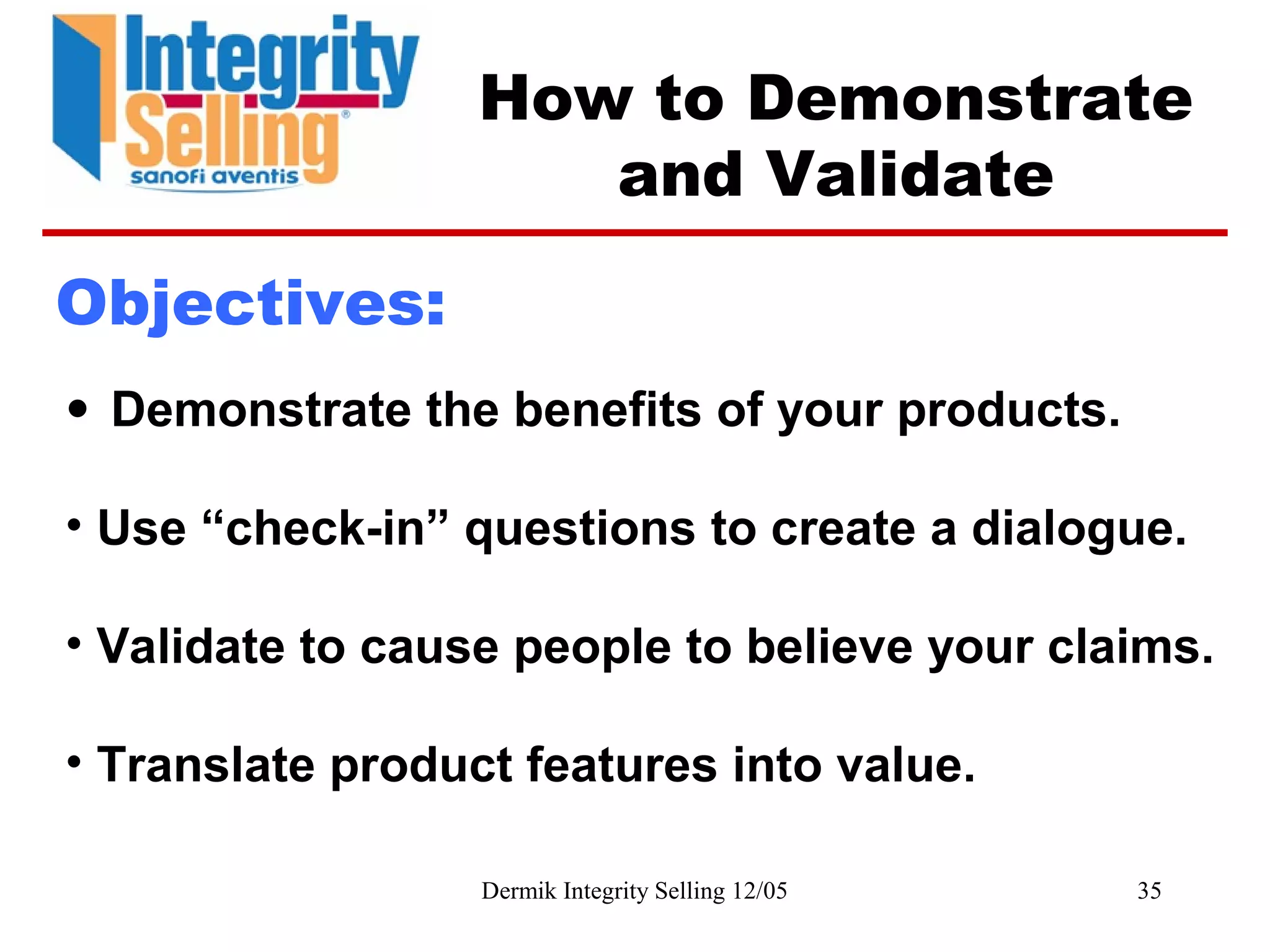 Integrity Selling®
sanofi aventis

How to Demonstrate and Validate

Objectives:

• Demonstrate the benefits of your products.

• Use “check-in” questions to create a dialogue.

• Validate to cause people to believe your claims.

• Translate product features into value.

Dermik Integrity Selling 12/05

35